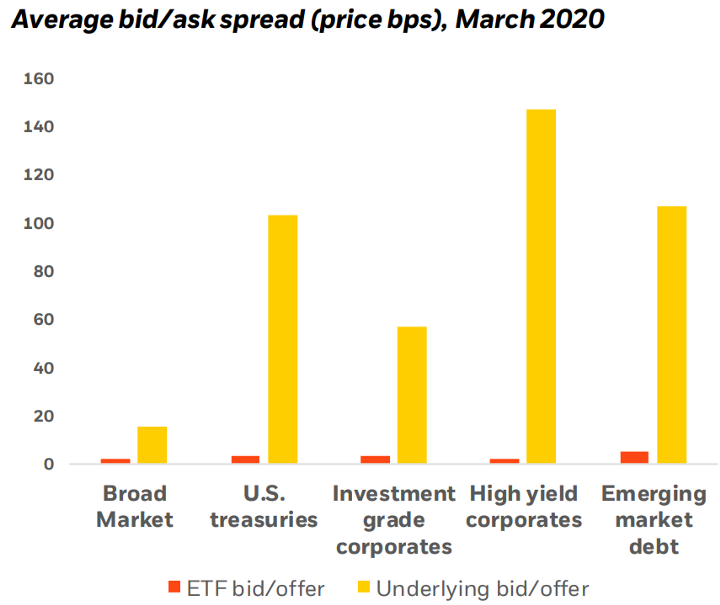 Average bid/ask spread (price bps), March 2020

160
140
120
100
80
60
40
20
0

Broad Market
U.S. treasuries
Investment grade corporates
High yield corporates
Emerging market debt

ETF bid/offer
Underlying bid/offer